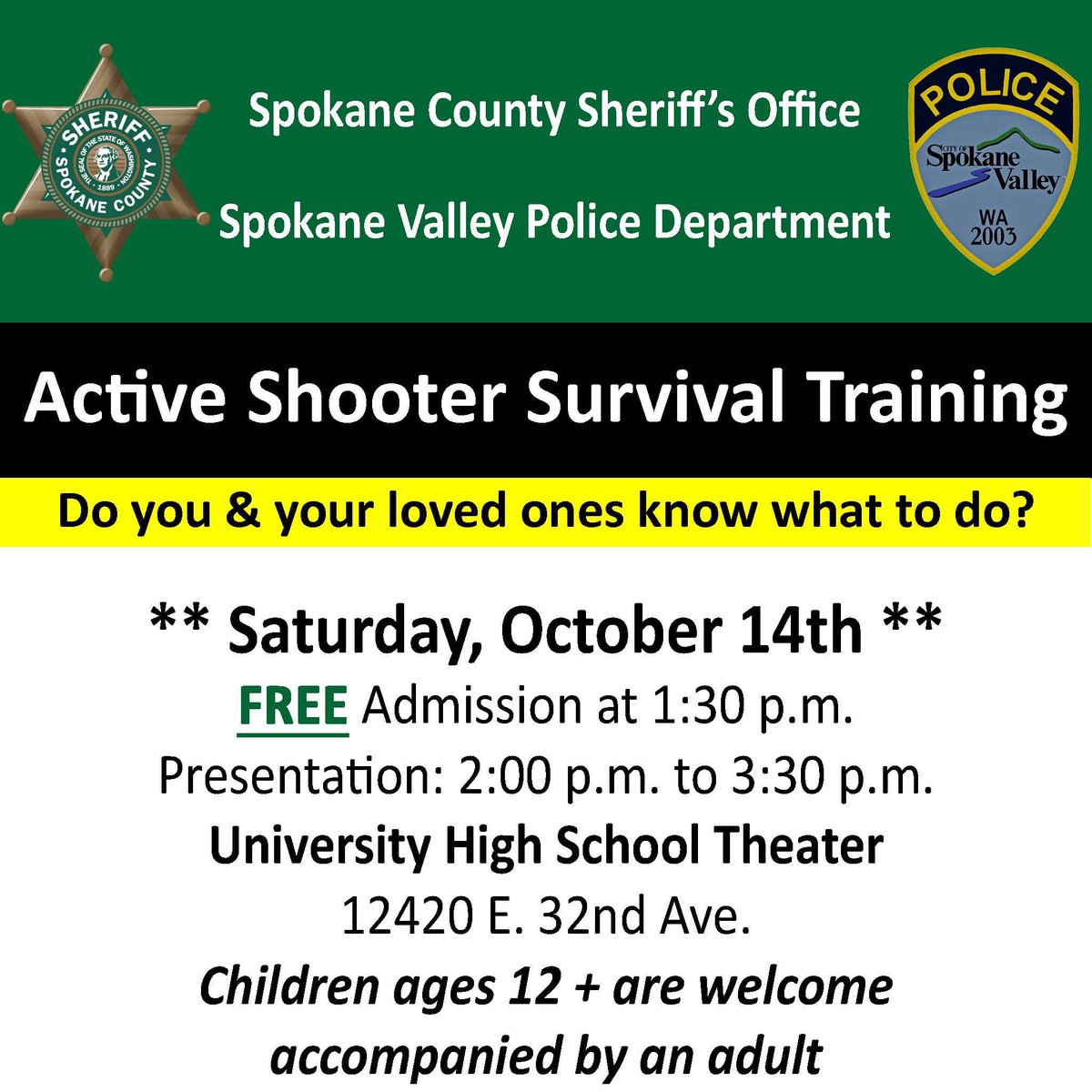 SHERIFF
THE SEAL OF THE STATE OF WASHINGTON
1889
SPOKANE COUNTY

Spokane County Sheriff's Office

Spokane Valley Police Department

POLICE
CITY OF Spokane Valley
WA
2003

Active Shooter Survival Training

Do you & your loved ones know what to do?

** Saturday, October 14th **

FREE Admission at 1:30 p.m.

Presentation: 2:00 p.m. to 3:30 p.m.

University High School Theater

12420 E. 32nd Ave.

Children ages 12 + are welcome accompanied by an adult